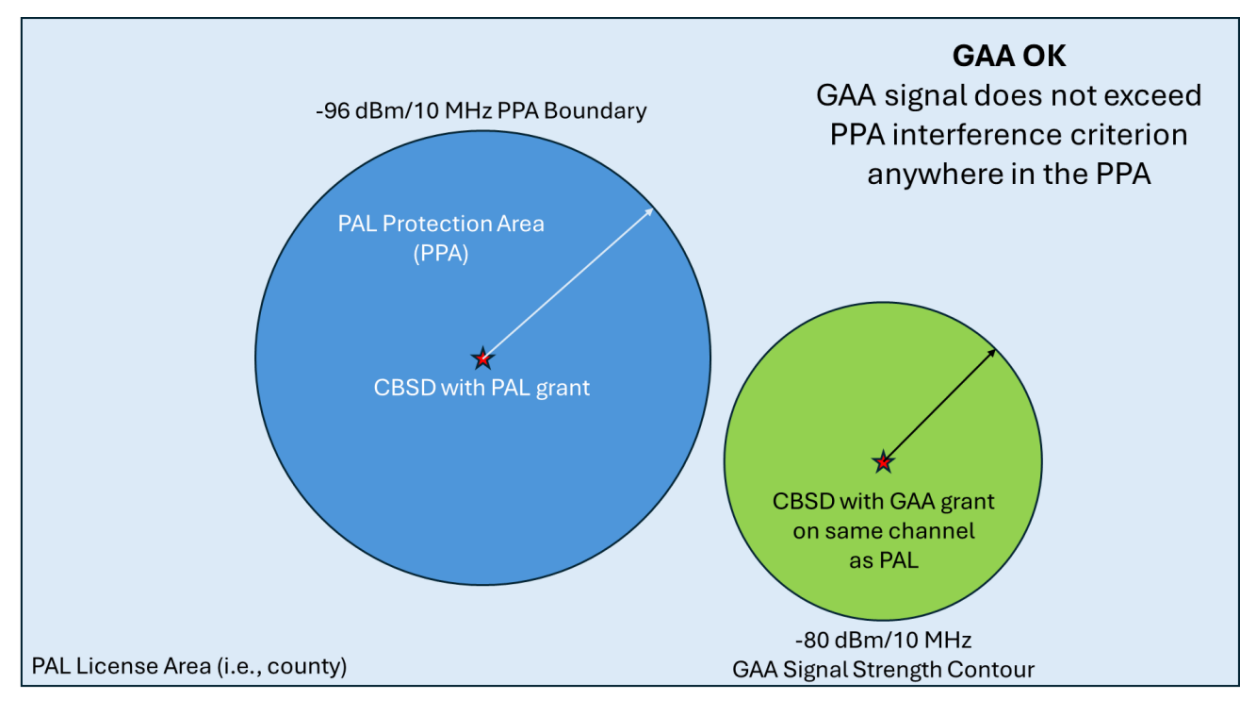 GAA OK
GAA signal does not exceed PPA interference criterion anywhere in the PPA

-96 dBm/10 MHz PPA Boundary

PAL Protection Area (PPA)

CBSD with PAL grant

CBSD with GAA grant on same channel as PAL

-80 dBm/10 MHz
GAA Signal Strength Contour

PAL License Area (i.e., county)